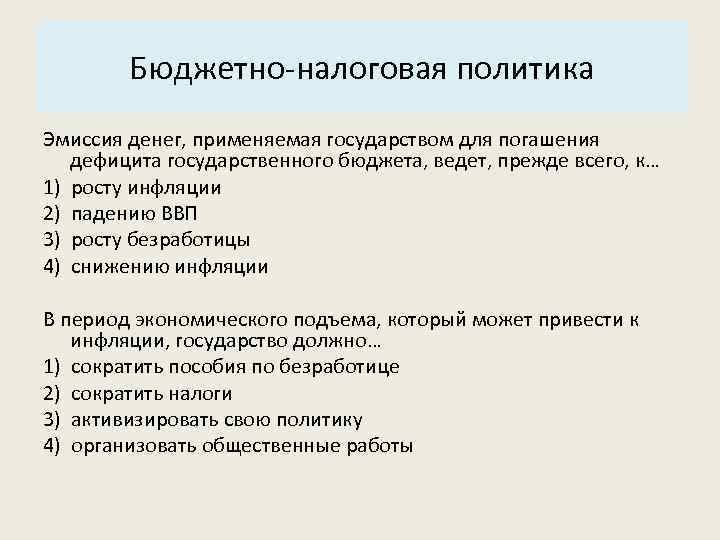 Бюджетно-налоговая политика

Эмиссия денег, применяемая государством для погашения дефицита государственного бюджета, ведет, прежде всего, к…

1) росту инфляции
2) падению ВВП
3) росту безработицы
4) снижению инфляции

В период экономического подъема, который может привести к инфляции, государство должно…

1) сократить пособия по безработице
2) сократить налоги
3) активизировать свою политику
4) организовать общественные работы